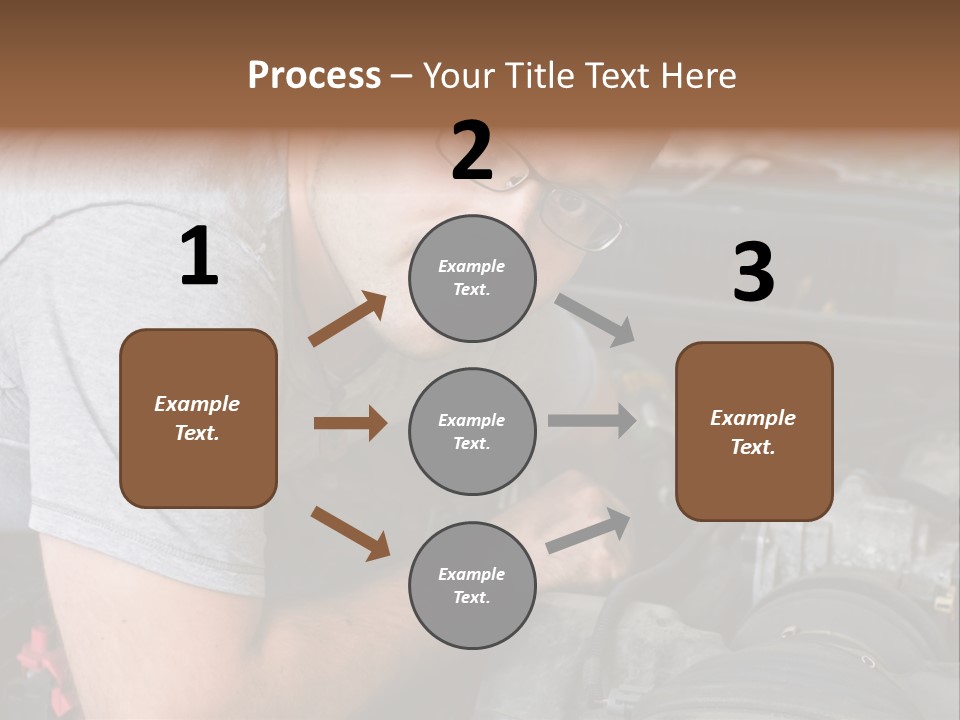 Process – Your Title Text Here

1

Example Text.

2

Example Text.

Example Text.

Example Text.

3

Example Text.